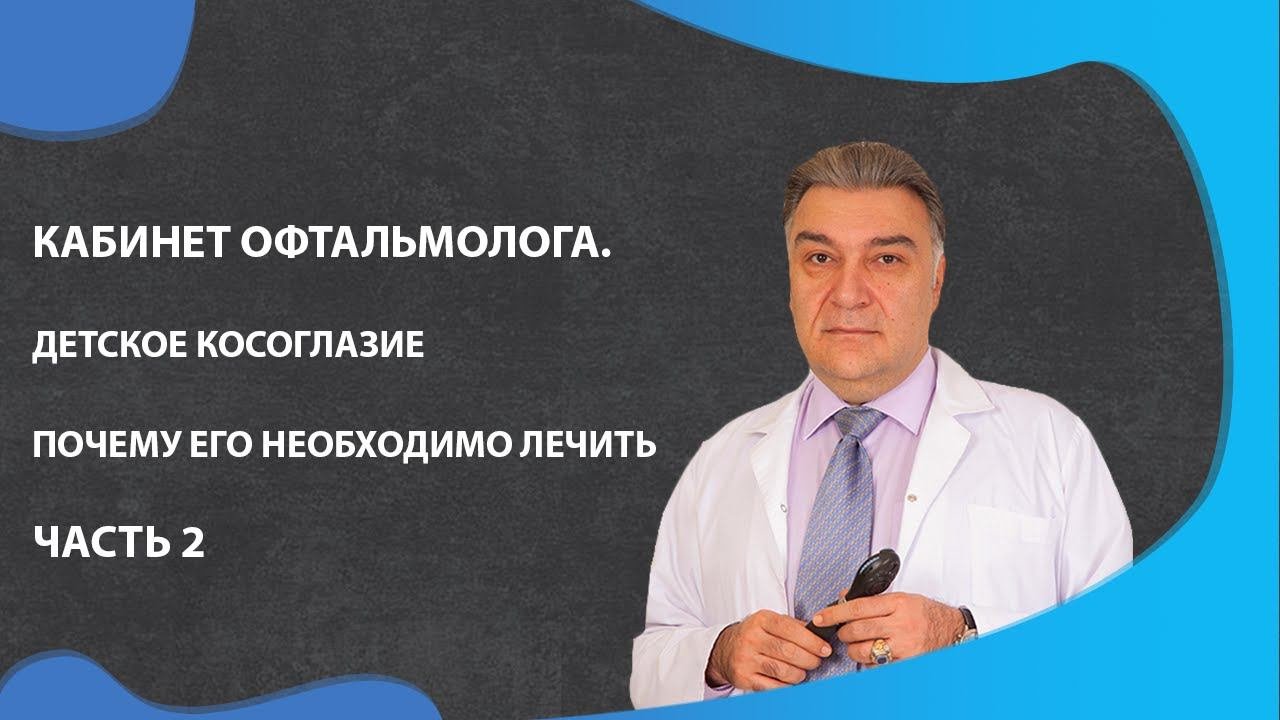 КАБИНЕТ ОФТАЛЬМОЛОГА.

ДЕТСКОЕ КОСОГЛАЗИЕ

ПОЧЕМУ ЕГО НЕОБХОДИМО ЛЕЧИТЬ

ЧАСТЬ 2